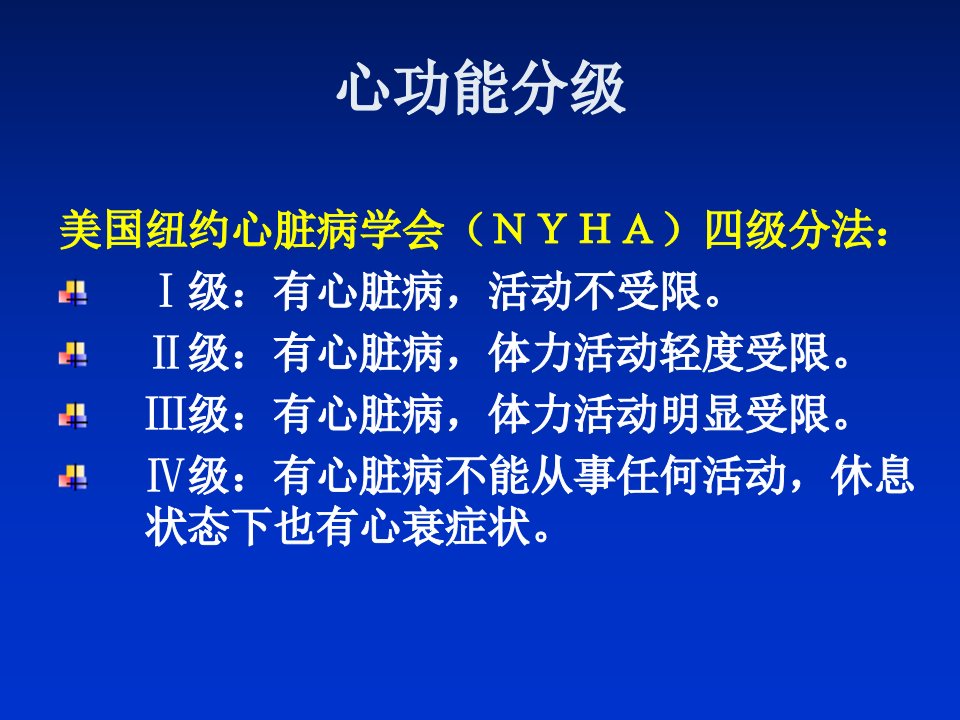 心功能分级

美国纽约心脏病学会（ＮＹＨＡ）四级分法：

Ⅰ级：有心脏病，活动不受限。

Ⅱ级：有心脏病，体力活动轻度受限。

Ⅲ级：有心脏病，体力活动明显受限。

Ⅳ级：有心脏病不能从事任何活动，休息状态下也有心衰症状。